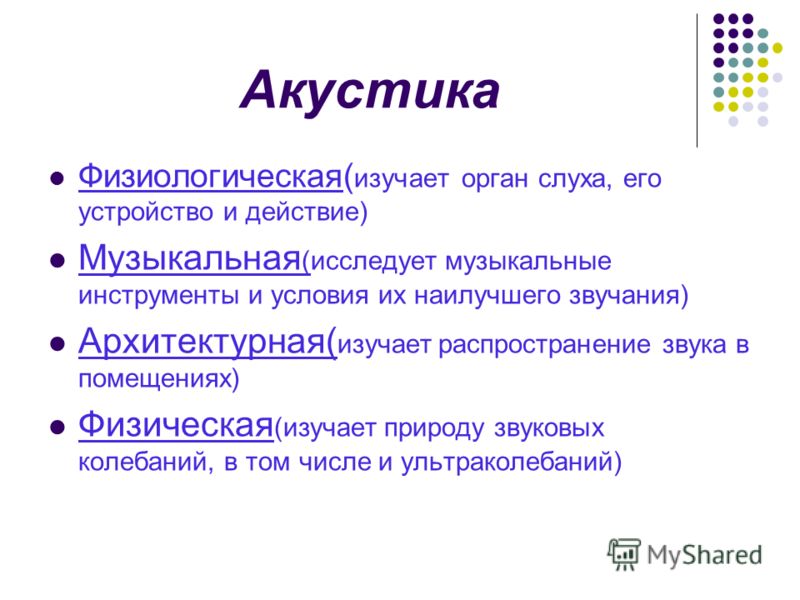 Акустика

- Физиологическая(изучает орган слуха, его устройство и действие)
- Музыкальная(исследует музыкальные инструменты и условия их наилучшего звучания)
- Архитектурная(изучает распространение звука в помещениях)
- Физическая(изучает природу звуковых колебаний, в том числе и ультраколебаний)

MyShared